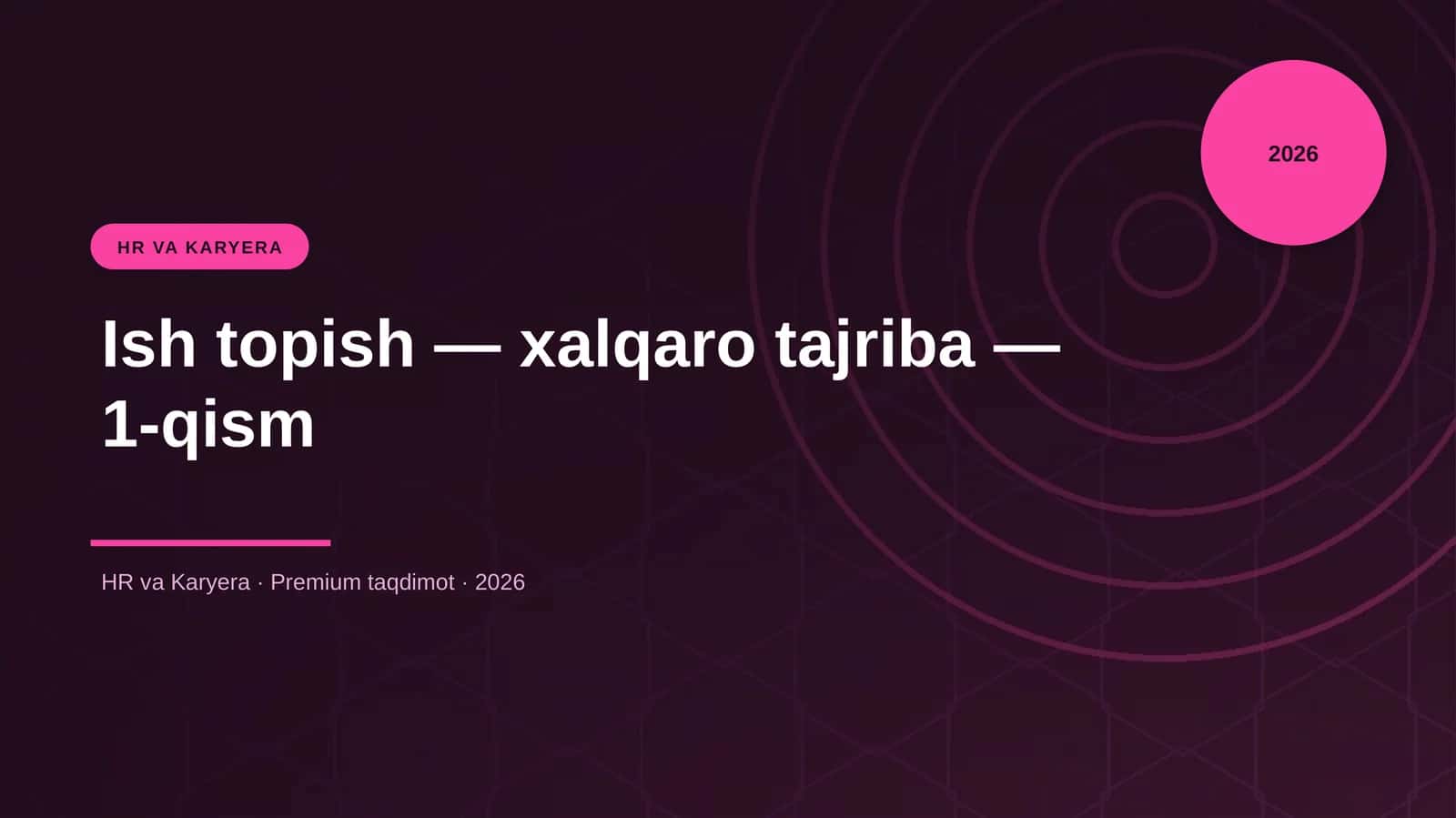 2026

HR VA KARYERA

Ish topish — xalqaro tajriba — 1-qism

HR va Karyera · Premium taqdimot · 2026